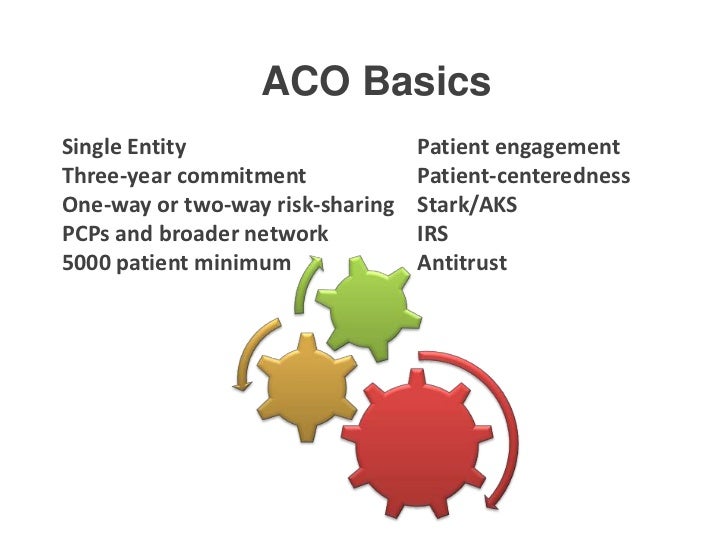 ACO Basics

Single Entity
Three-year commitment
One-way or two-way risk-sharing
PCPs and broader network
5000 patient minimum

Patient engagement
Patient-centeredness
Stark/AKS
IRS
Antitrust